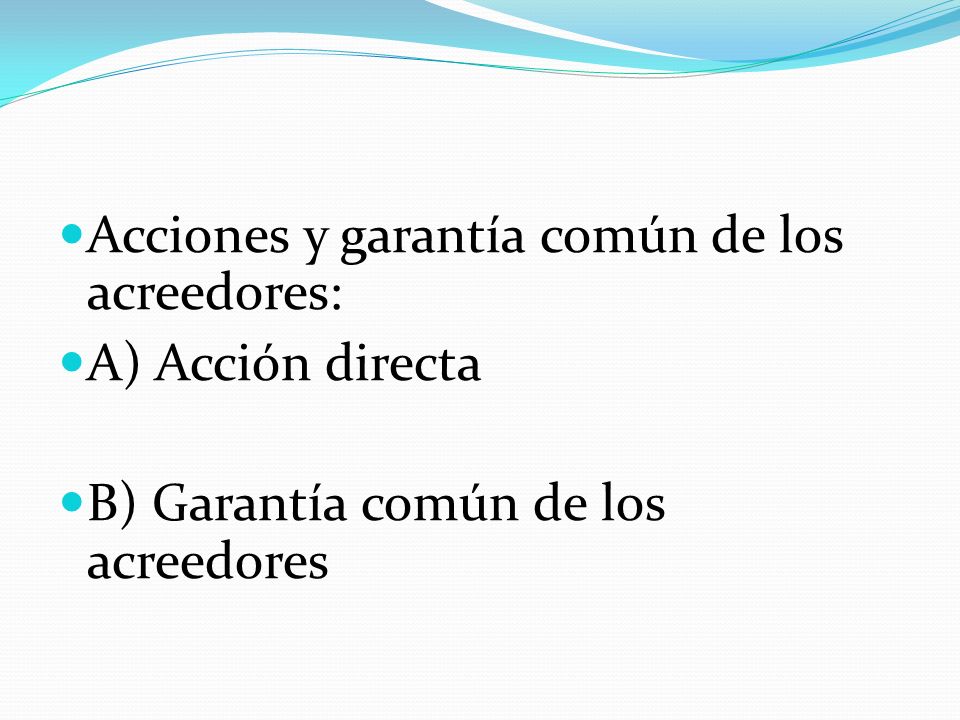 Acciones y garantía común de los acreedores:
A) Acción directa

B) Garantía común de los acreedores